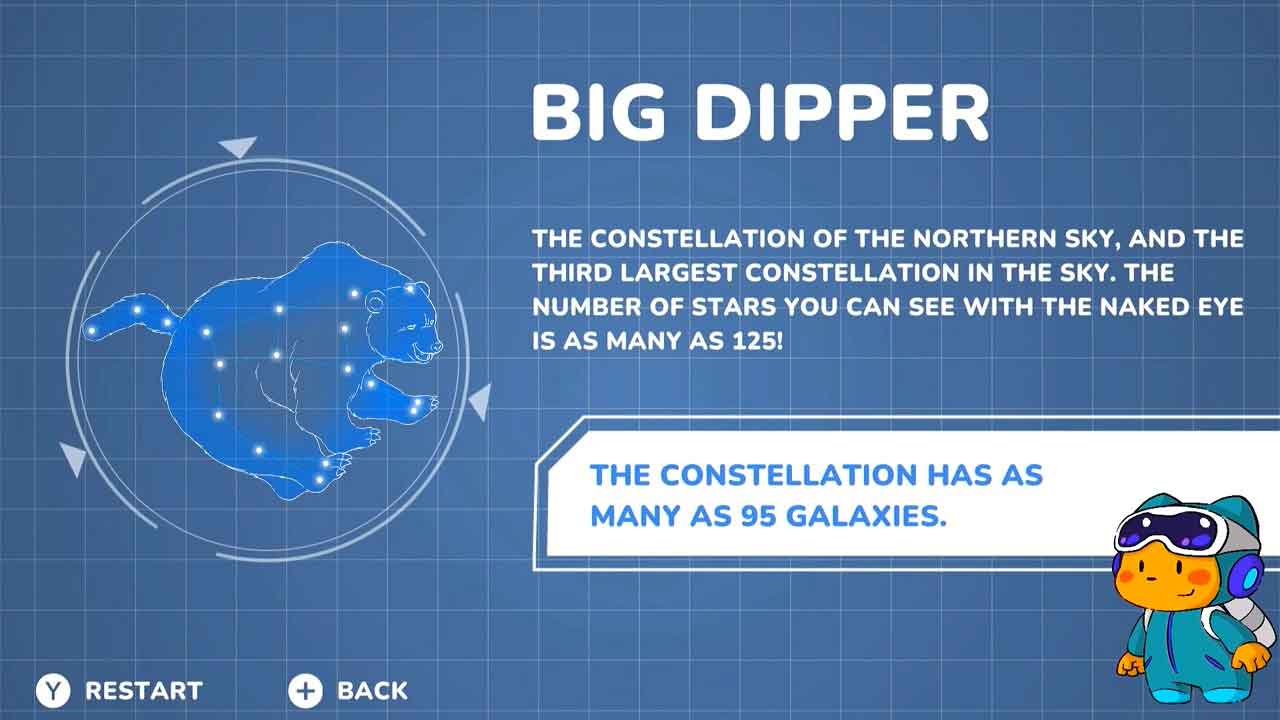 BIG DIPPER

THE CONSTELLATION OF THE NORTHERN SKY, AND THE THIRD LARGEST CONSTELLATION IN THE SKY. THE NUMBER OF STARS YOU CAN SEE WITH THE NAKED EYE IS AS MANY AS 125!

THE CONSTELLATION HAS AS MANY AS 95 GALAXIES.

Y RESTART

+ BACK